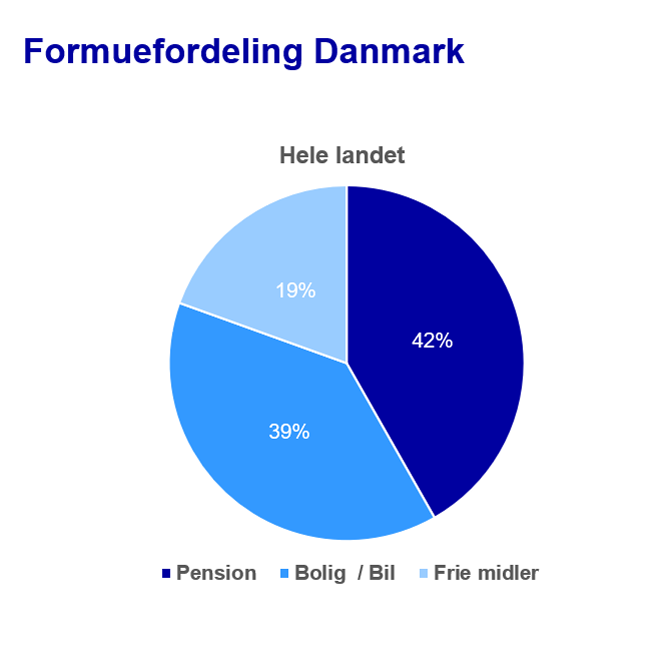 Formuefordeling Danmark

Hele landet

19%

42%

39%

Pension Bolig / Bil Frie midler